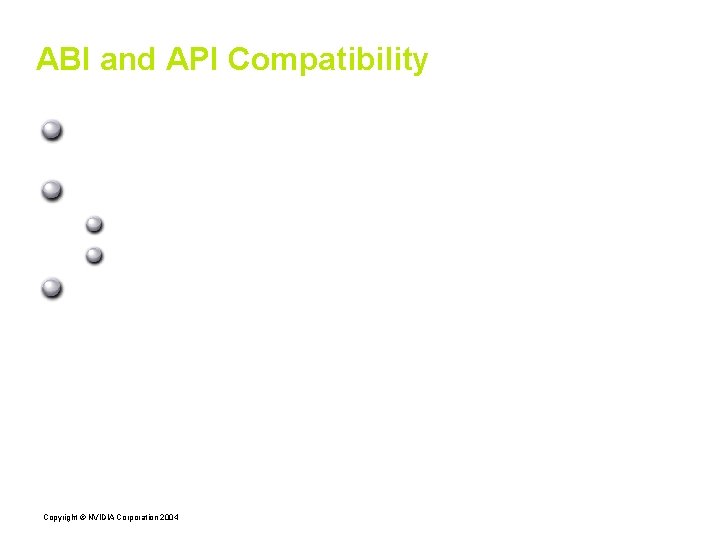 ABI and API Compatibility

Copyright © NVIDIA Corporation 2004